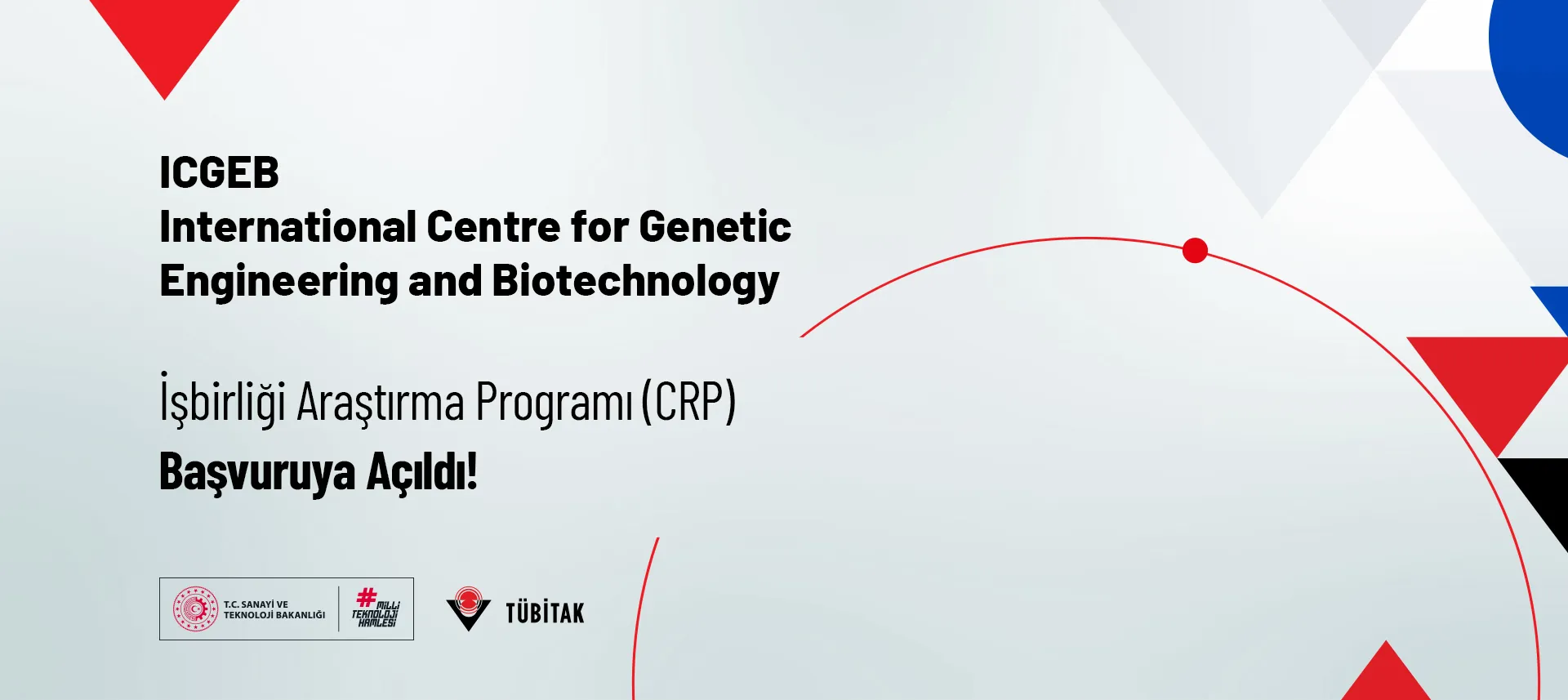 ICGEB
International Centre for Genetic Engineering and Biotechnology

İşbirliği Araştırma Programı (CRP)
Başvuruya Açıldı!

T.C. SANAYİ VE TEKNOLOJİ BAKANLIĞI

#MİLLİ TEKNOLOJİ HAMLESİ

TÜBİTAK